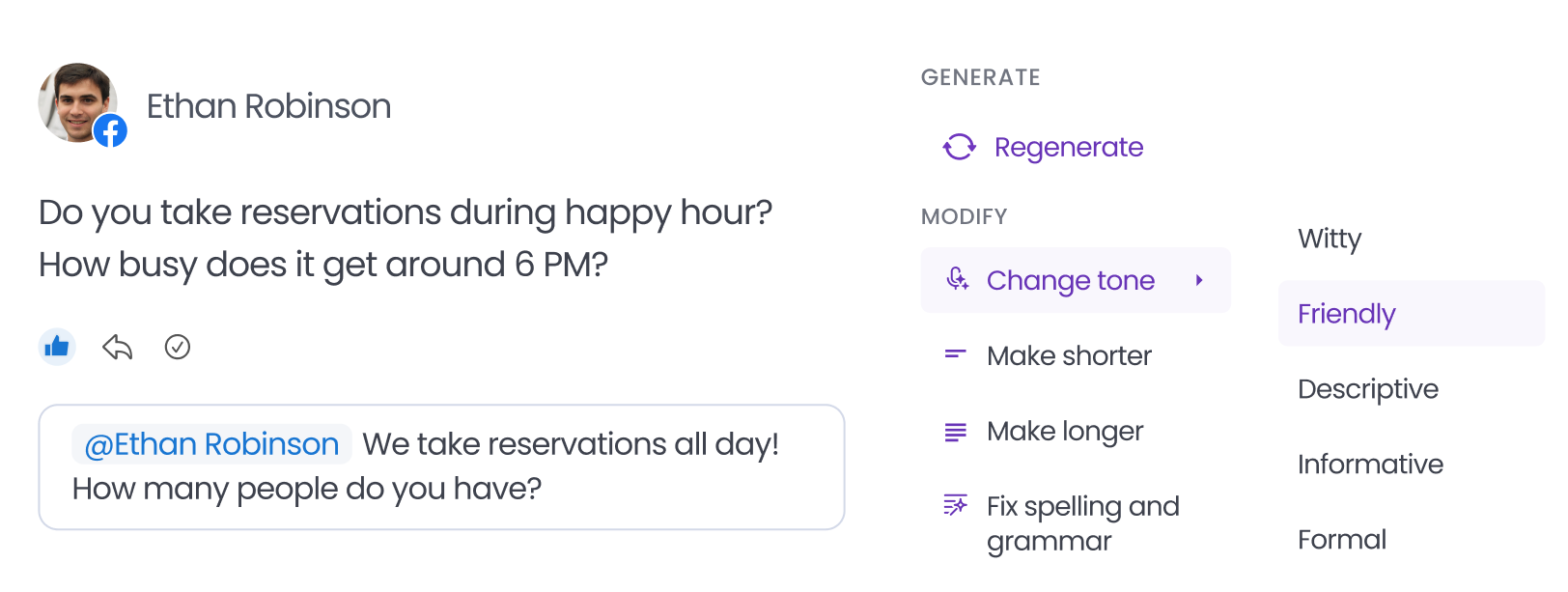 Ethan Robinson

Do you take reservations during happy hour? How busy does it get around 6 PM?

@Ethan Robinson We take reservations all day! How many people do you have?

GENERATE

Regenerate

MODIFY

Change tone

Make shorter

Make longer

Fix spelling and grammar

Witty

Friendly

Descriptive

Informative

Formal